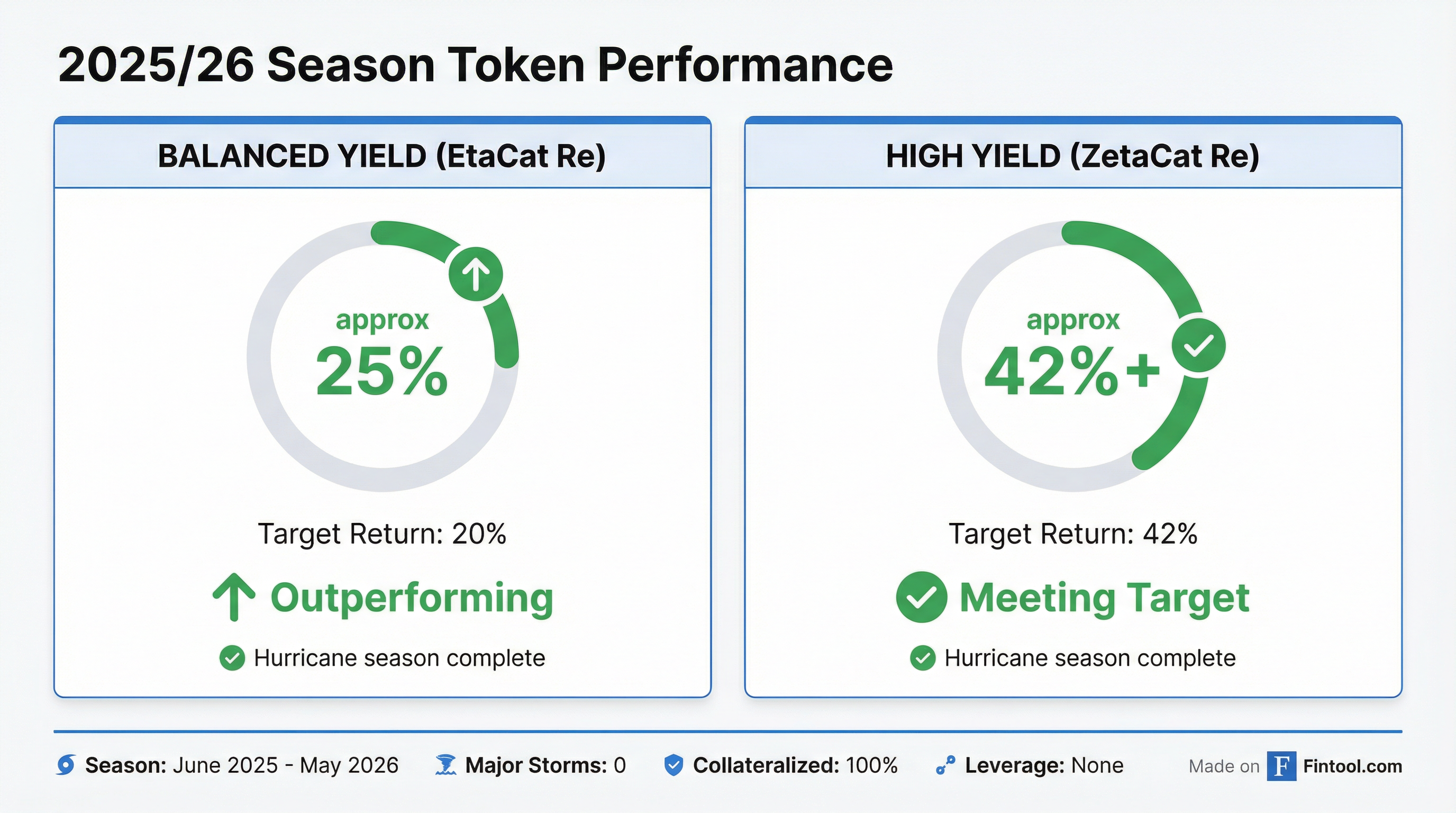 2025/26 Season Token Performance

BALANCED YIELD (EtaCat Re)

approx
25%

Target Return: 20%

Outperforming

Hurricane season complete

HIGH YIELD (ZetaCat Re)

approx
42%+

Target Return: 42%

Meeting Target

Hurricane season complete

Season: June 2025 - May 2026 Major Storms: 0 Collateralized: 100% Leverage: None Made on F Fintool.com